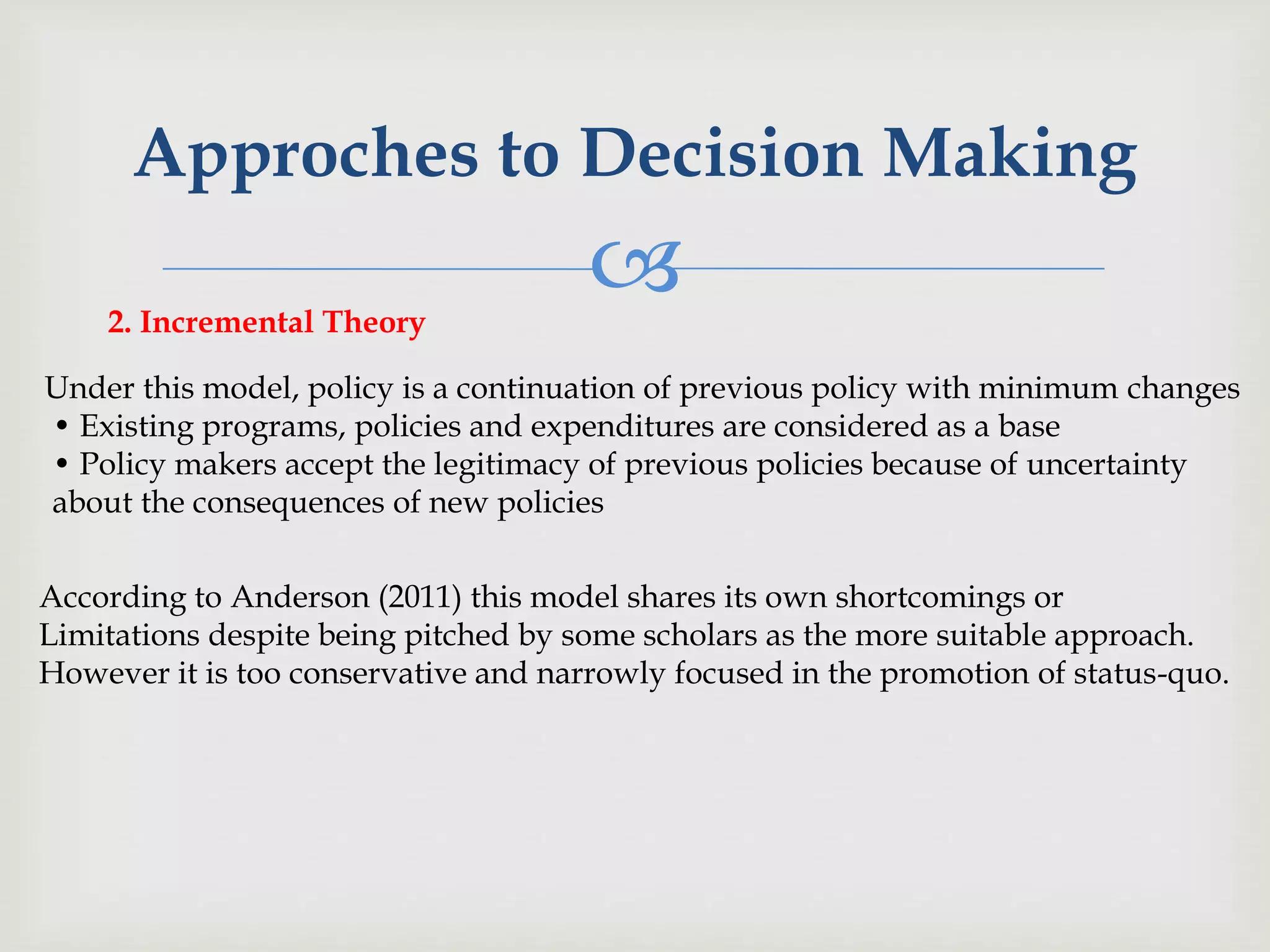 Approches to Decision Making

2. Incremental Theory

Under this model, policy is a continuation of previous policy with minimum changes
• Existing programs, policies and expenditures are considered as a base
• Policy makers accept the legitimacy of previous policies because of uncertainty about the consequences of new policies

According to Anderson (2011) this model shares its own shortcomings or Limitations despite being pitched by some scholars as the more suitable approach. However it is too conservative and narrowly focused in the promotion of status-quo.